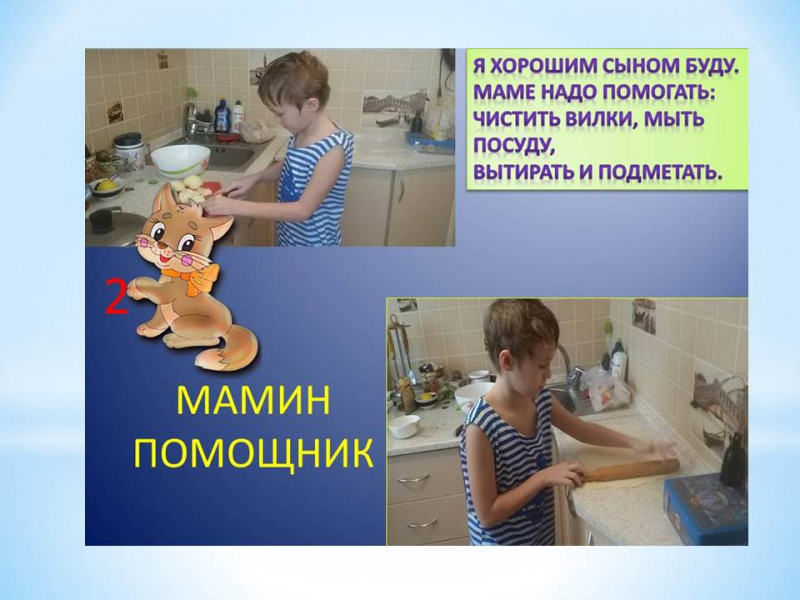 Я ХОРОШИМ СЫНОМ БУДУ.
МАМЕ НАДО ПОМОГАТЬ:
ЧИСТИТЬ ВИЛКИ, МЫТЬ ПОСУДУ,
ВЫТИРАТЬ И ПОДМЕТАТЬ.

2

МАМИН ПОМОЩНИК